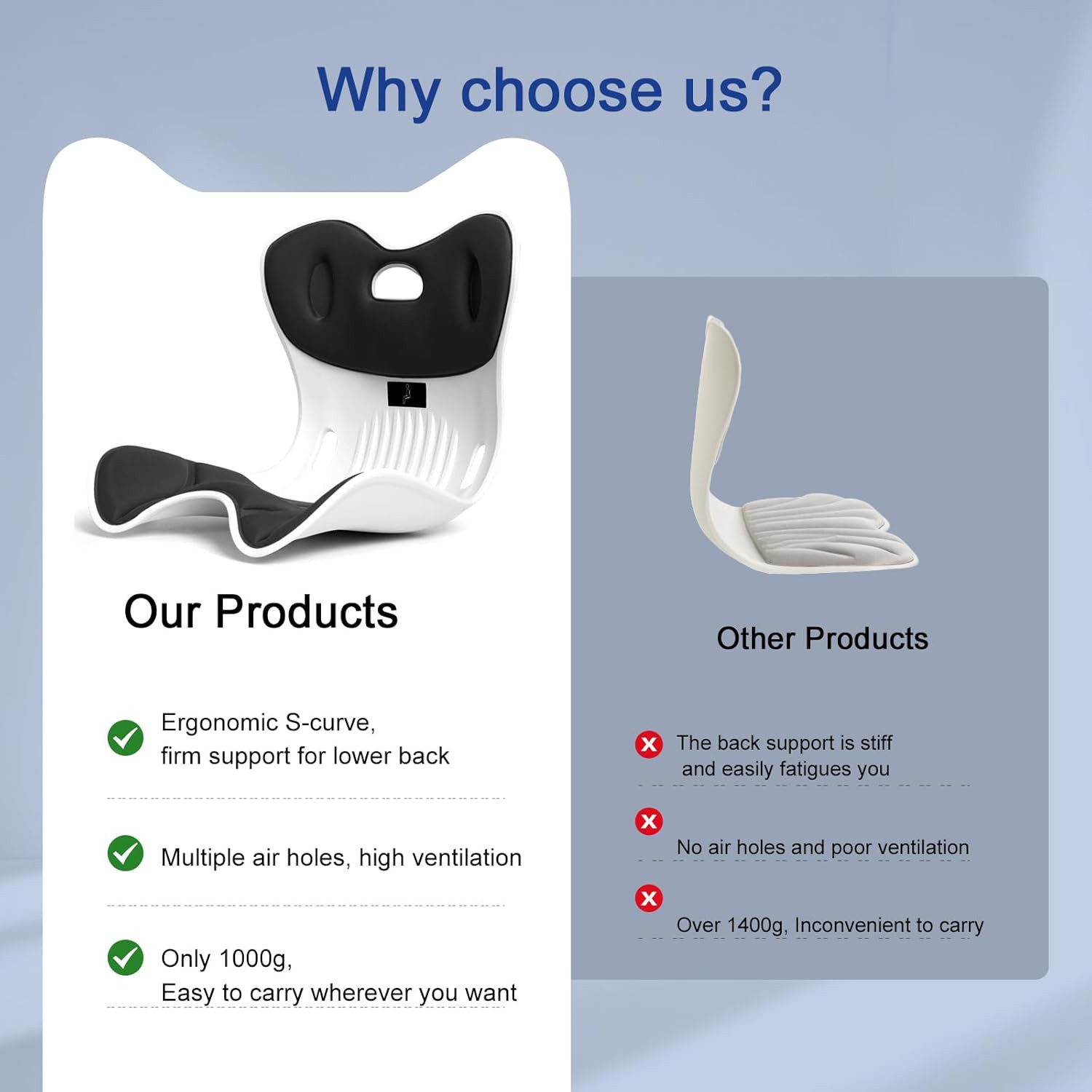 Why choose us?

Our Products

Ergonomic S-curve,
firm support for lower back

Multiple air holes, high ventilation

Only 1000g,
Easy to carry wherever you want

Other Products

The back support is stiff
and easily fatigues you

No air holes and poor ventilation

Over 1400g, Inconvenient to carry